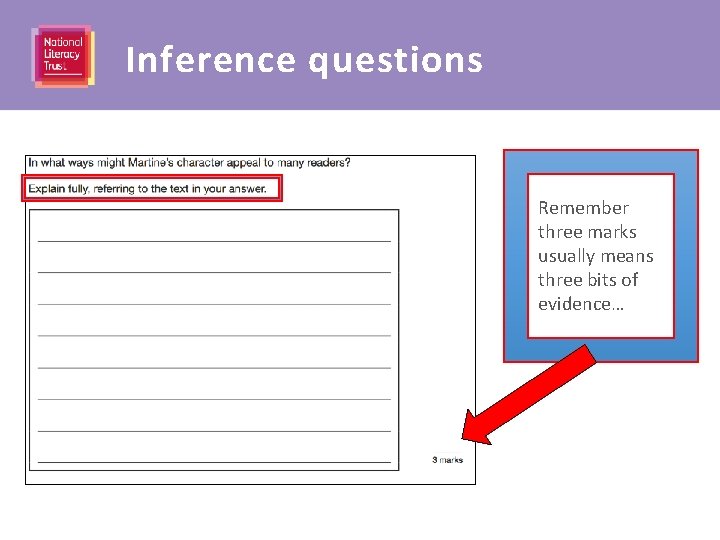 National Literacy Trust

Inference questions

In what ways might Martine's character appeal to many readers?

Explain fully, referring to the text in your answer.

3 marks

Remember three marks usually means three bits of evidence…